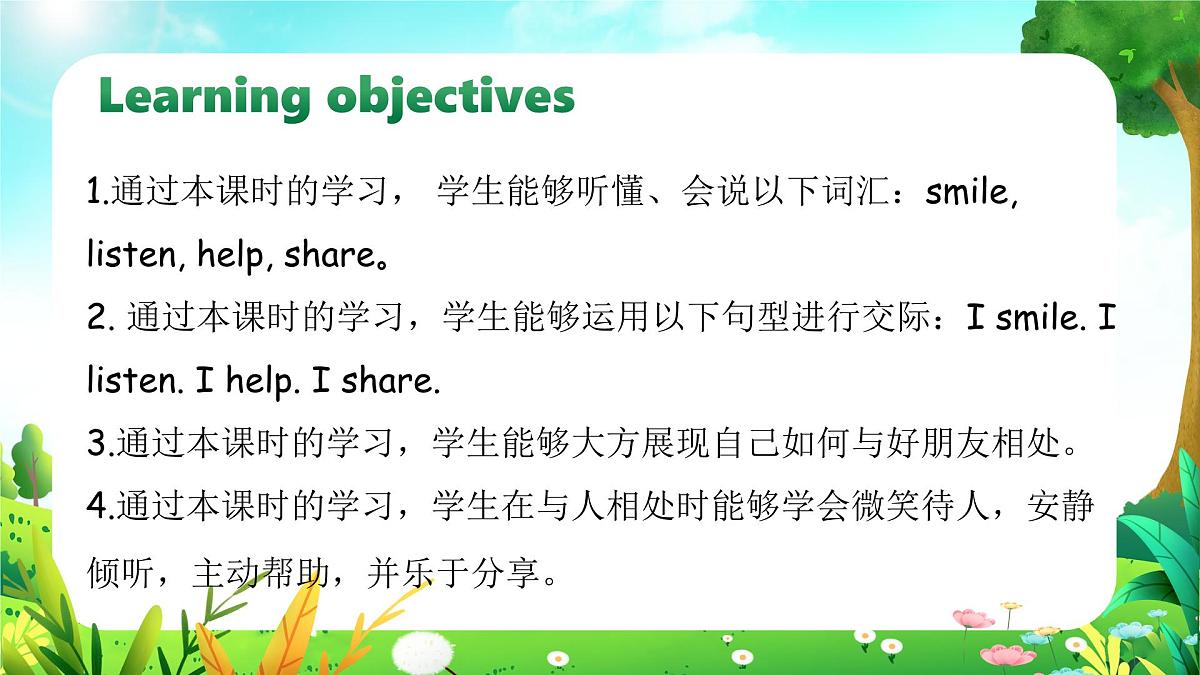 Learning objectives

1.通过本课时的学习， 学生能够听懂、会说以下词汇：smile, listen, help, share。

2. 通过本课时的学习，学生能够运用以下句型进行交际：I smile. I listen. I help. I share.

3.通过本课时的学习，学生能够大方展现自己如何与好朋友相处。

4.通过本课时的学习，学生在与人相处时能够学会微笑待人，安静倾听，主动帮助，并乐于分享。